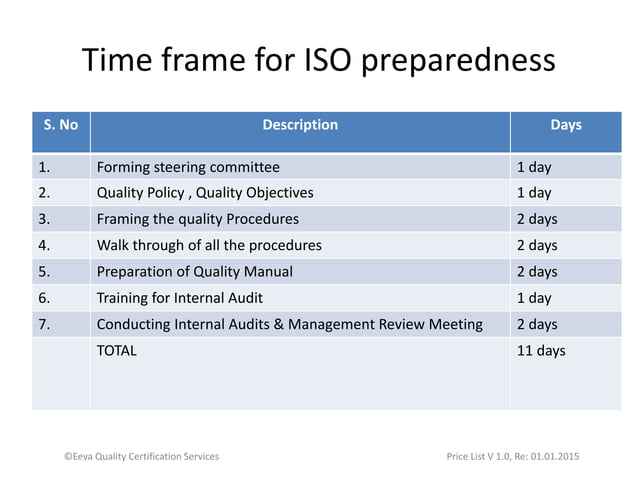 Time frame for ISO preparedness

| S. No | Description | Days |
|---|---|---|
| 1. | Forming steering committee | 1 day |
| 2. | Quality Policy , Quality Objectives | 1 day |
| 3. | Framing the quality Procedures | 2 days |
| 4. | Walk through of all the procedures | 2 days |
| 5. | Preparation of Quality Manual | 2 days |
| 6. | Training for Internal Audit | 1 day |
| 7. | Conducting Internal Audits & Management Review Meeting | 2 days |
| | TOTAL | 11 days |

©Eeva Quality Certification Services

Price List V 1.0, Re: 01.01.2015